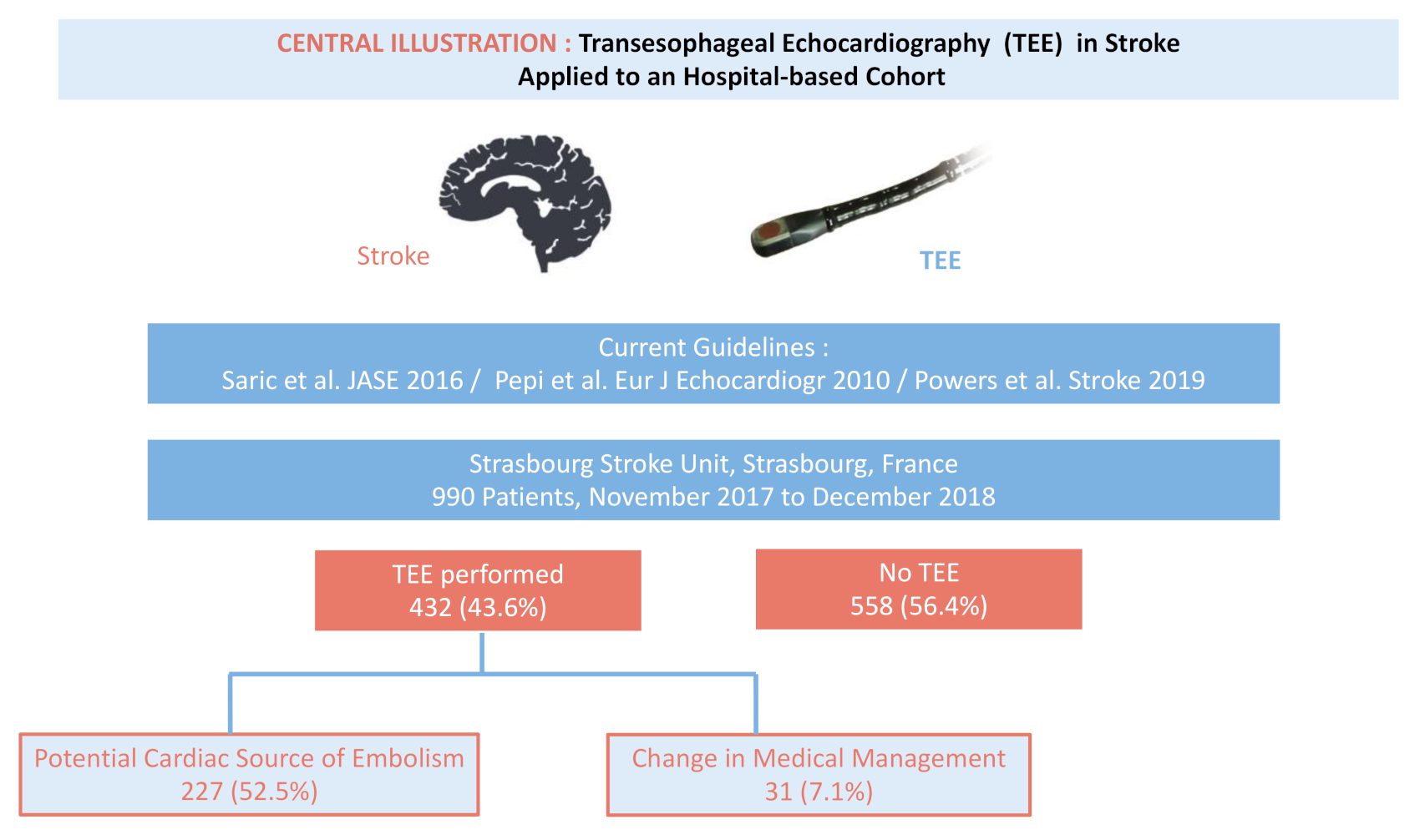 CENTRAL ILLUSTRATION : Transesophageal Echocardiography (TEE) in Stroke Applied to an Hospital-based Cohort

Stroke

TEE

Current Guidelines :
Saric et al. JASE 2016 / Pepi et al. Eur J Echocardiogr 2010 / Powers et al. Stroke 2019

Strasbourg Stroke Unit, Strasbourg, France
990 Patients, November 2017 to December 2018

TEE performed
432 (43.6%)

No TEE
558 (56.4%)

Potential Cardiac Source of Embolism
227 (52.5%)

Change in Medical Management
31 (7.1%)